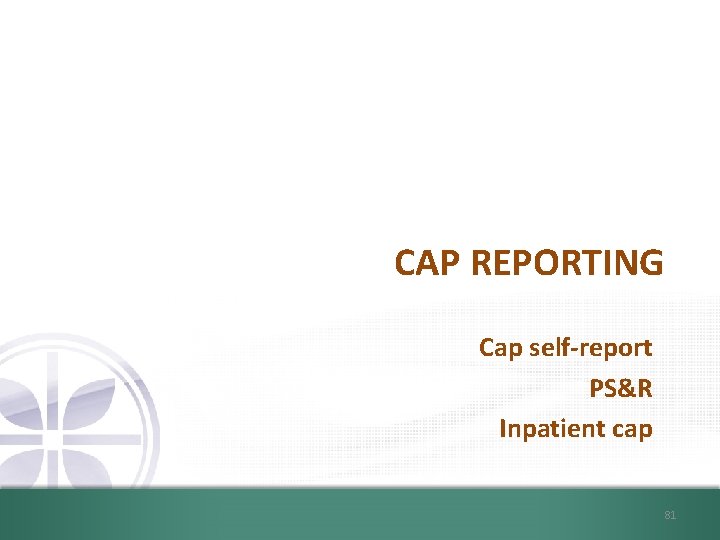 CAP REPORTING

Cap self-report
PS&R
Inpatient cap

81